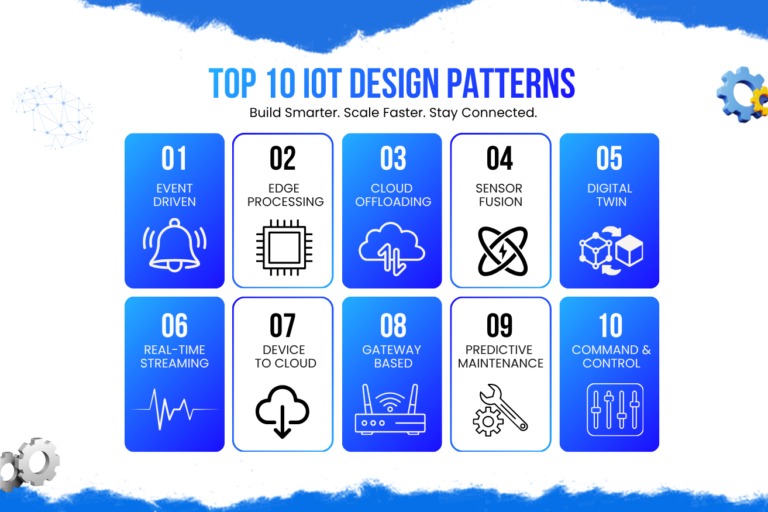 TOP 10 IOT DESIGN PATTERNS

Build Smarter. Scale Faster. Stay Connected.

01
EVENT DRIVEN

02
EDGE PROCESSING

03
CLOUD OFFLOADING

04
SENSOR FUSION

05
DIGITAL TWIN

06
REAL-TIME STREAMING

07
DEVICE TO CLOUD

08
GATEWAY BASED

09
PREDICTIVE MAINTENANCE

10
COMMAND & CONTROL